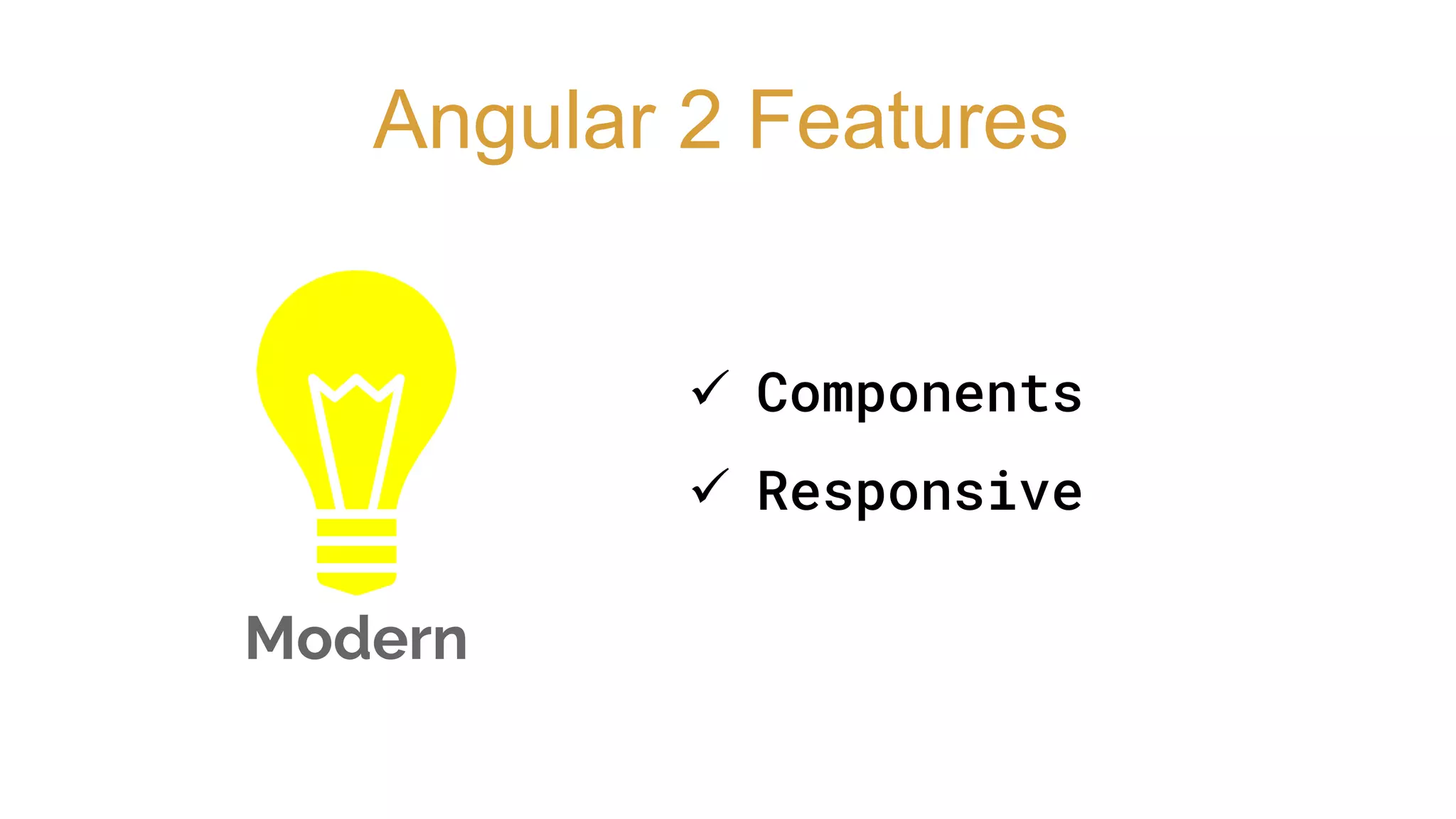 Angular 2 Features

Modern

✓ Components
✓ Responsive